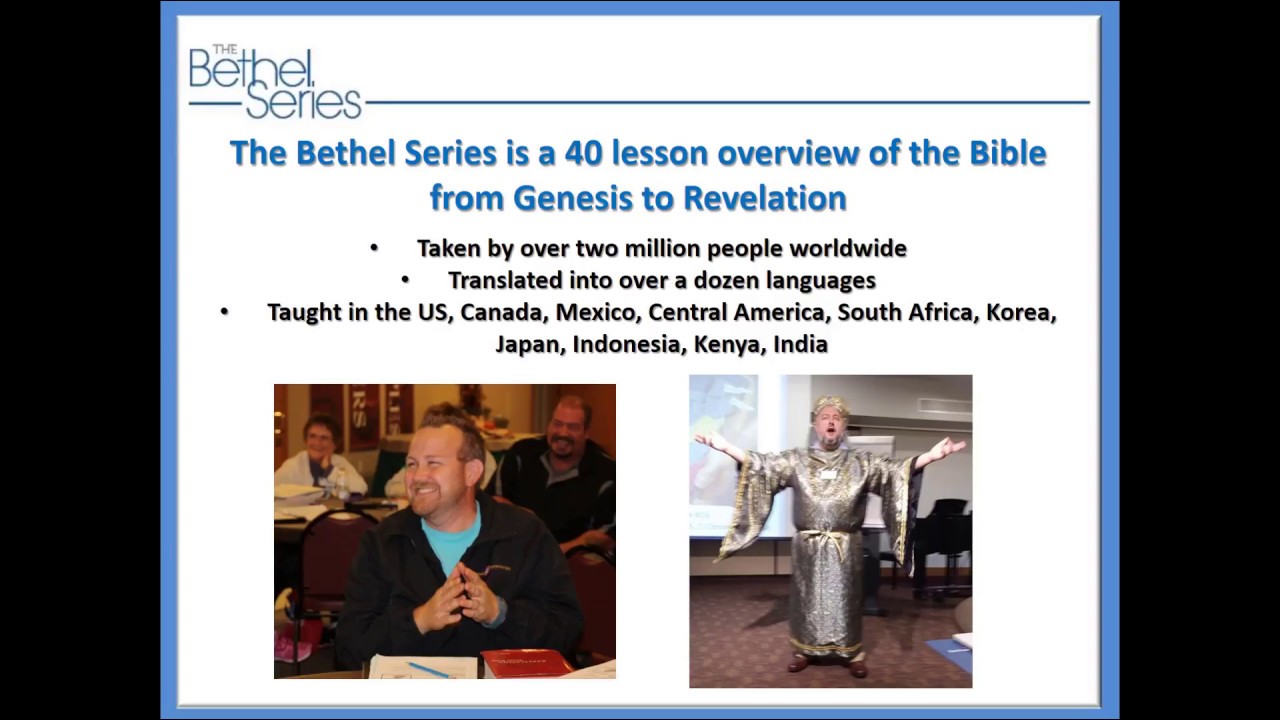 THE Bethel Series

The Bethel Series is a 40 lesson overview of the Bible from Genesis to Revelation

• Taken by over two million people worldwide
• Translated into over a dozen languages
• Taught in the US, Canada, Mexico, Central America, South Africa, Korea, Japan, Indonesia, Kenya, India